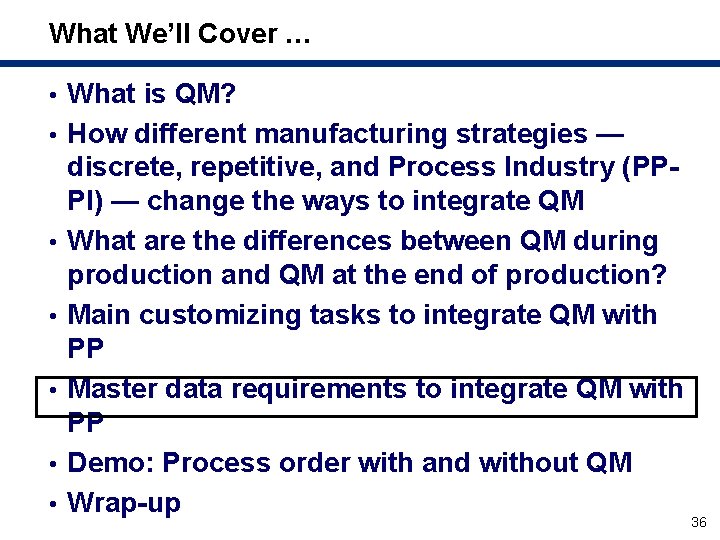 What We'll Cover …

• What is QM?
• How different manufacturing strategies — discrete, repetitive, and Process Industry (PP-PI) — change the ways to integrate QM
• What are the differences between QM during production and QM at the end of production?
• Main customizing tasks to integrate QM with PP
• Master data requirements to integrate QM with PP
• Demo: Process order with and without QM
• Wrap-up

36